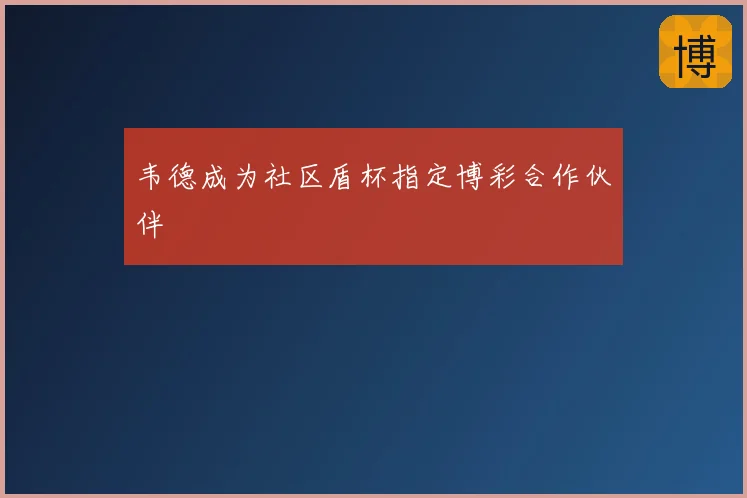 博

韦德成为社区盾杯指定博彩合作伙伴